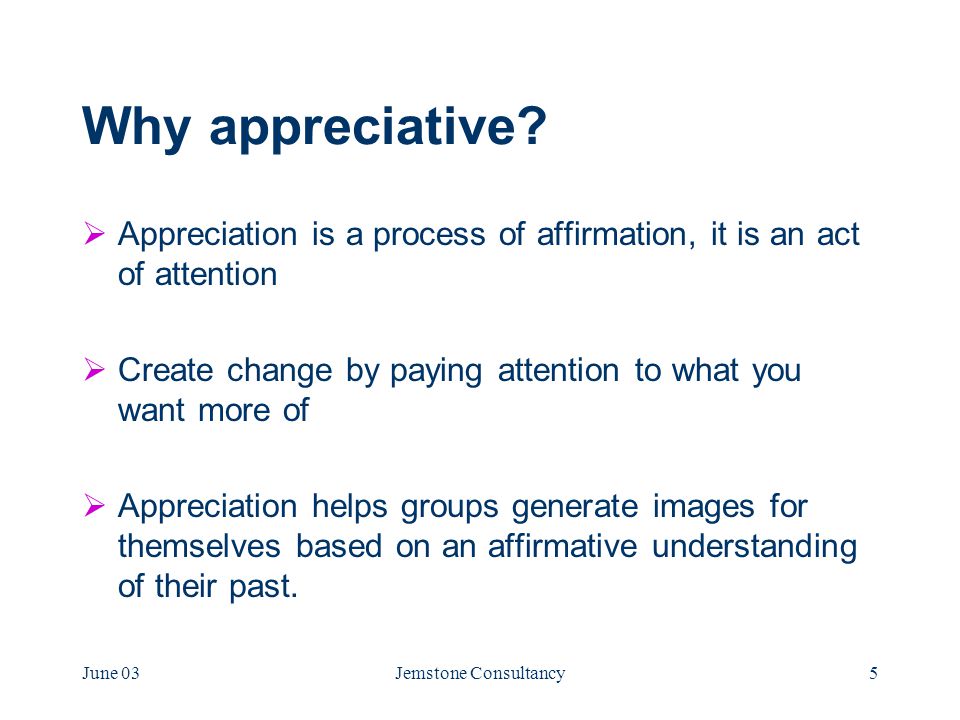 Why appreciative?

➢ Appreciation is a process of affirmation, it is an act of attention

➢ Create change by paying attention to what you want more of

➢ Appreciation helps groups generate images for themselves based on an affirmative understanding of their past.

June 03 Jemstone Consultancy 5